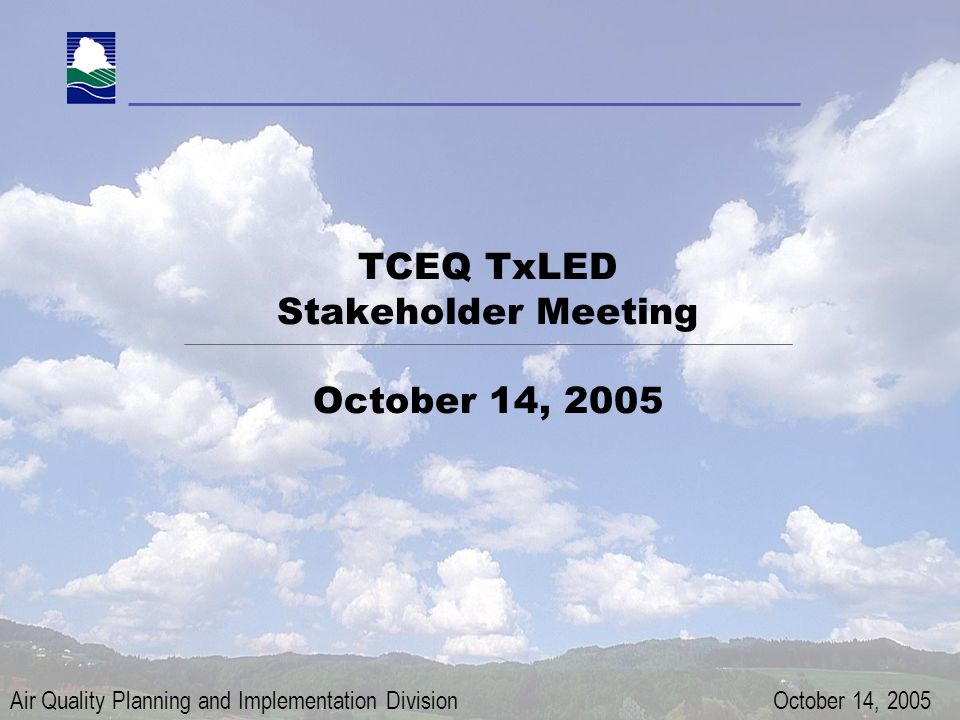 TCEQ TxLED
Stakeholder Meeting

October 14, 2005

Air Quality Planning and Implementation Division

October 14, 2005